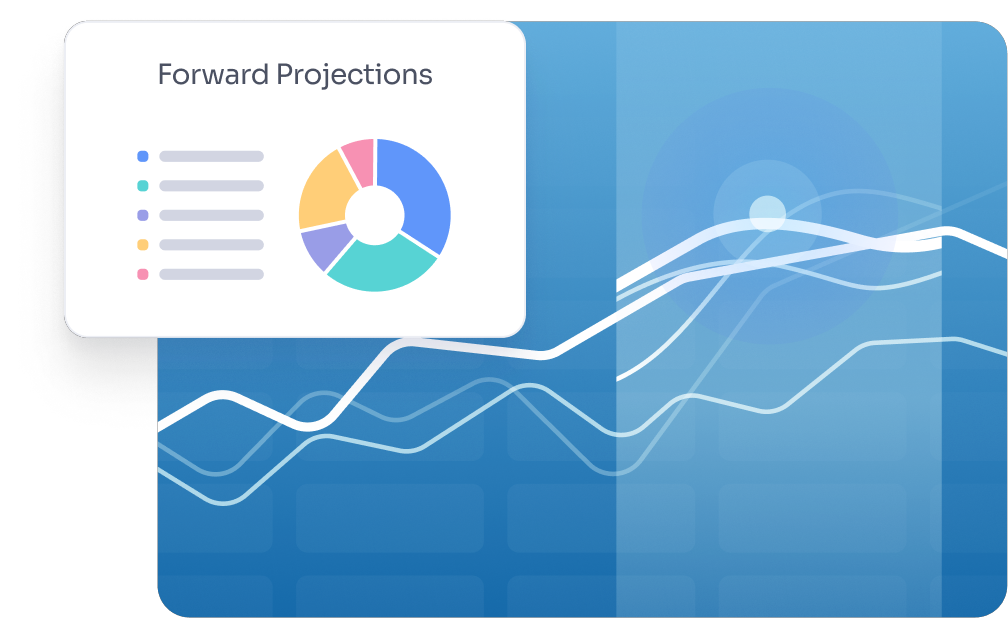 Forward Projections